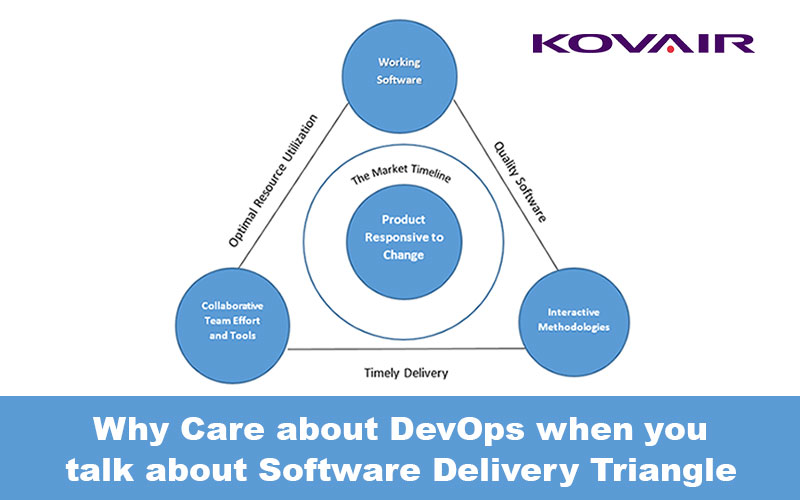 KOVAIR

Working Software

Optimal Resource Utilization

Quality Software

The Market Timeline

Product Responsive to Change

Collaborative Team Effort and Tools

Interactive Methodologies

Timely Delivery

Why Care about DevOps when you talk about Software Delivery Triangle